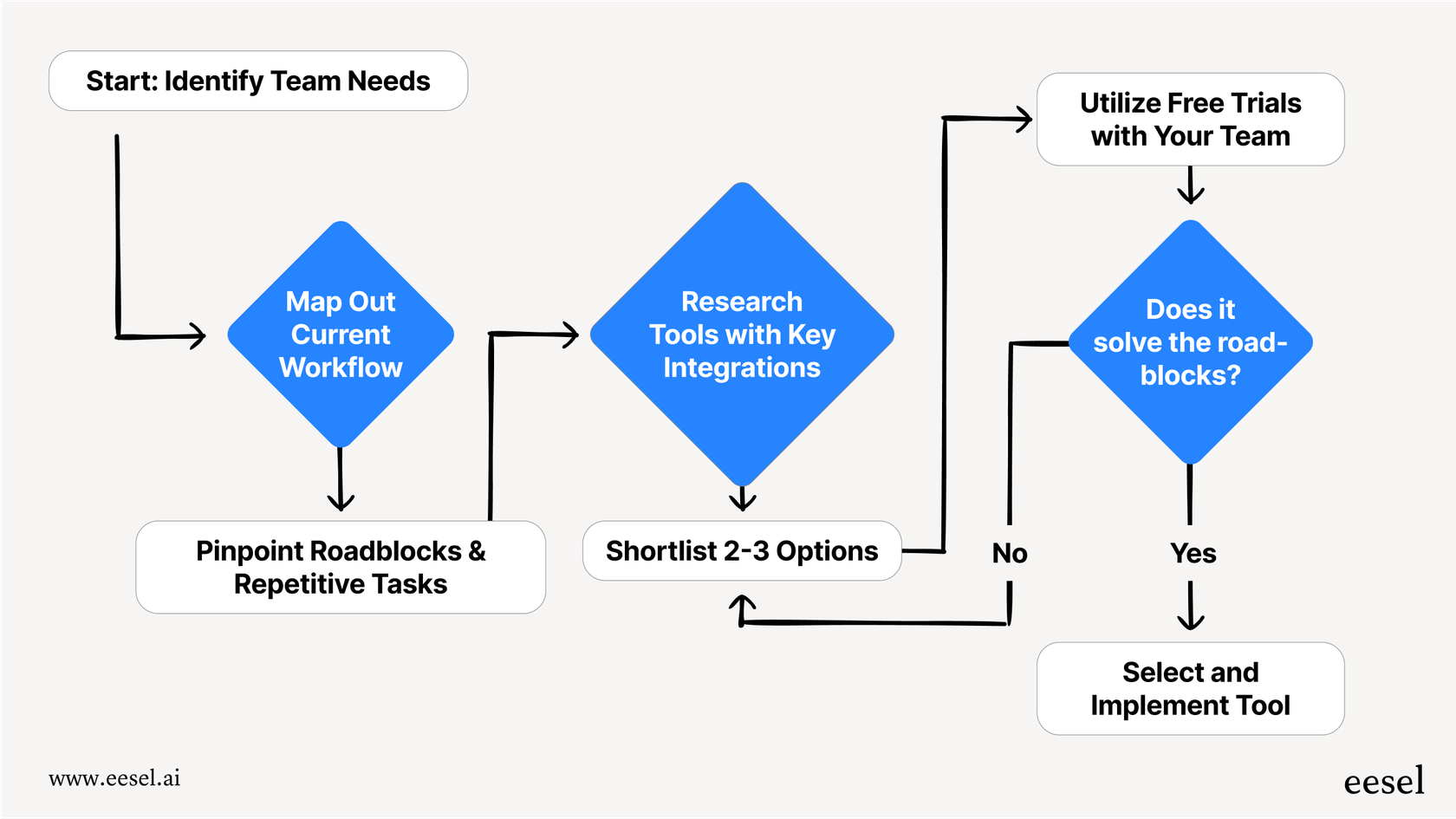 Start: Identify Team Needs

Map Out Current Workflow

Pinpoint Roadblocks & Repetitive Tasks

Research Tools with Key Integrations

Shortlist 2-3 Options

Utilize Free Trials with Your Team

Does it solve the road-blocks?

No

Yes

Select and Implement Tool

www.eesel.ai

eesel